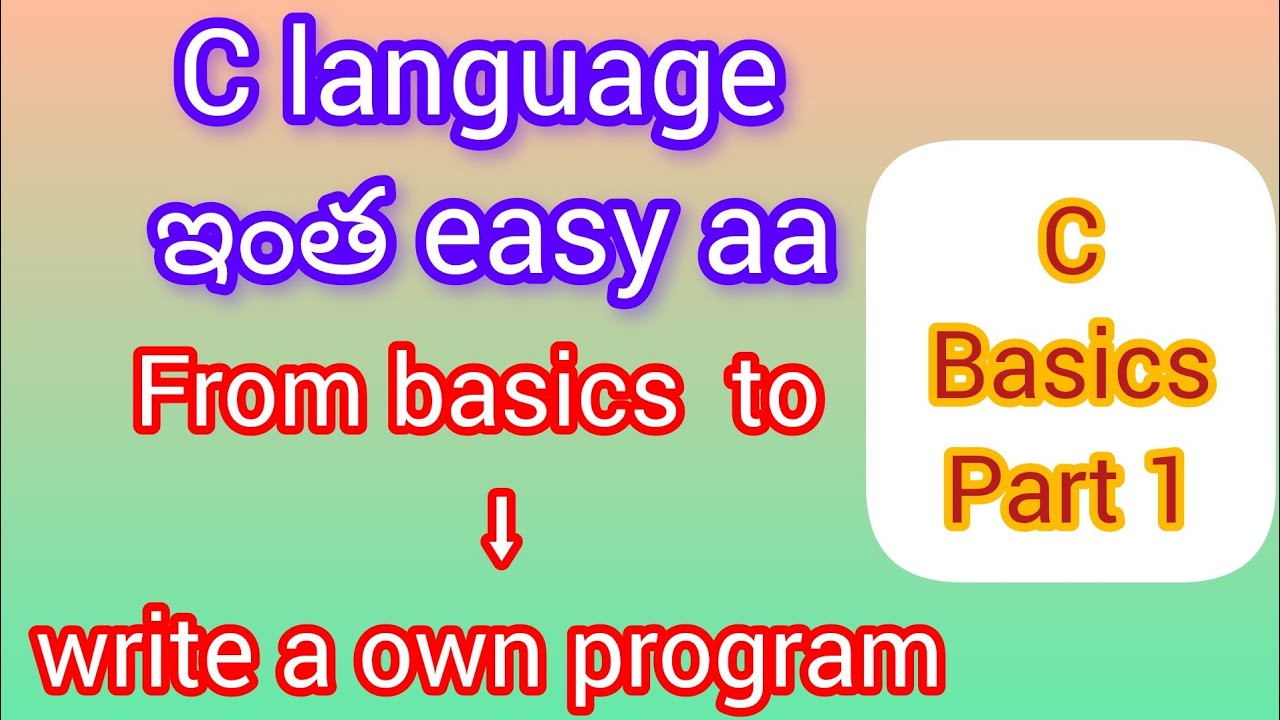 C language
ఇంత easy aa
From basics to
↓
write a own program

C
Basics
Part 1